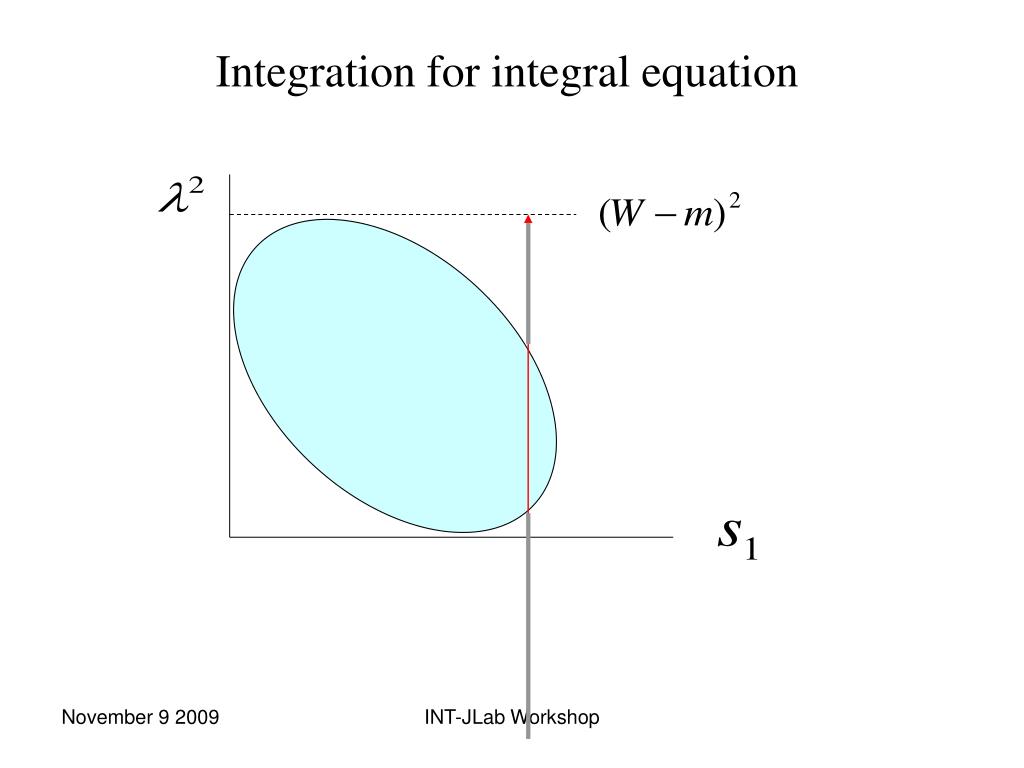 Integration for integral equation

$\lambda^2$

$(W-m)^2$

$s_1$

November 9 2009

INT-JLab Workshop